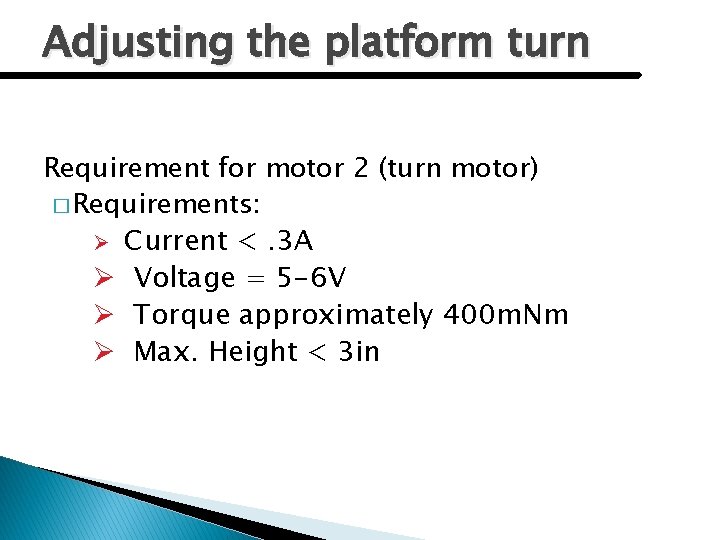 Adjusting the platform turn

Requirement for motor 2 (turn motor)

□ Requirements:

➢ Current < .3A
➢ Voltage = 5-6V
➢ Torque approximately 400mNm
➢ Max. Height < 3in